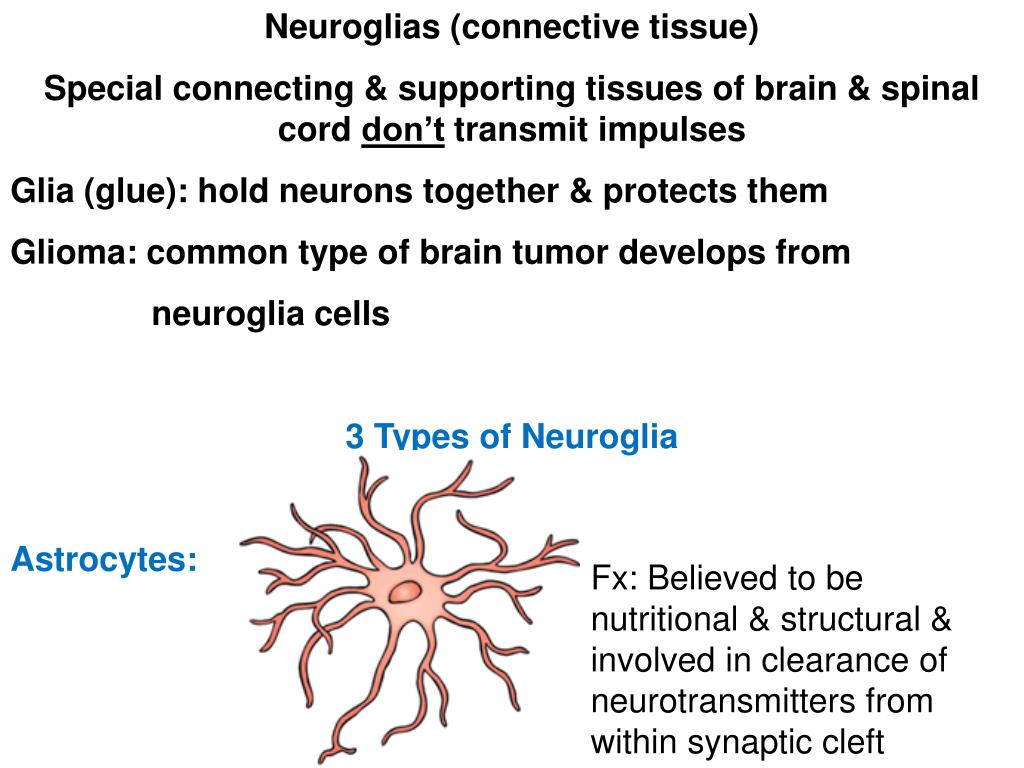 Neuroglias (connective tissue)

Special connecting & supporting tissues of brain & spinal cord don't transmit impulses

Glia (glue): hold neurons together & protects them

Glioma: common type of brain tumor develops from

neuroglia cells

3 Types of Neuroglia

Astrocytes:

Fx: Believed to be nutritional & structural & involved in clearance of neurotransmitters from within synaptic cleft